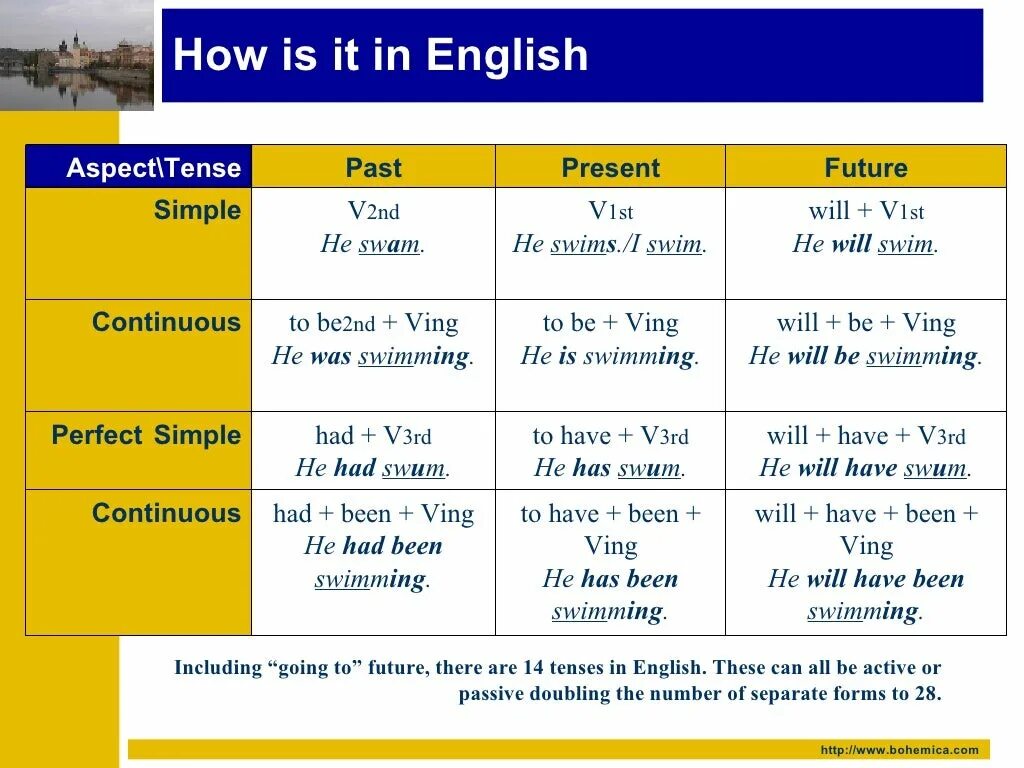 How is it in English

| Aspect\Tense | Past | Present | Future |
|---|---|---|---|
| Simple | V2nd He swam. | V1st He swims./I swim. | will + V1st He will swim. |
| Continuous | to be2nd + Ving He was swimming. | to be + Ving He is swimming. | will + be + Ving He will be swimming. |
| Perfect Simple | had + V3rd He had swum. | to have + V3rd He has swum. | will + have + V3rd He will have swum. |
| Continuous | had + been + Ving He had been swimming. | to have + been + Ving He has been swimming. | will + have + been + Ving He will have been swimming. |

Including “going to” future, there are 14 tenses in English. These can all be active or passive doubling the number of separate forms to 28.

http://www.bohemica.com